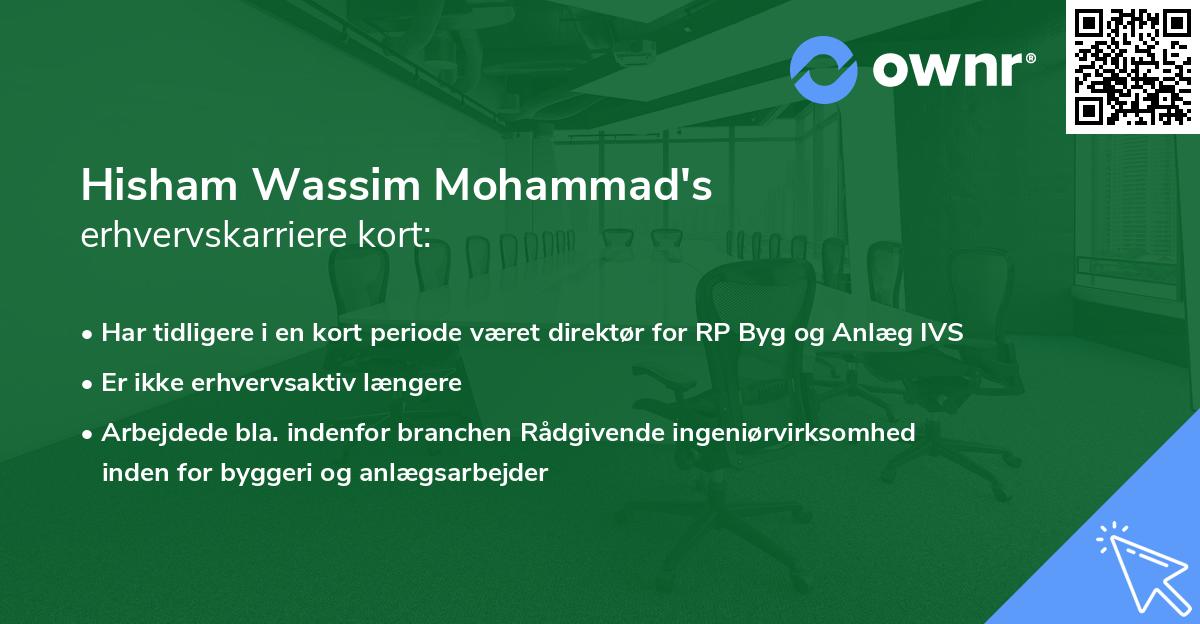 ownr®

Hisham Wassim Mohammad's
erhvervskarriere kort:

• Har tidligere i en kort periode været direktør for RP Byg og Anlæg IVS
• Er ikke erhvervsaktiv længere
• Arbejdede bla. indenfor branchen Rådgivende ingeniørvirksomhed inden for byggeri og anlægsarbejder